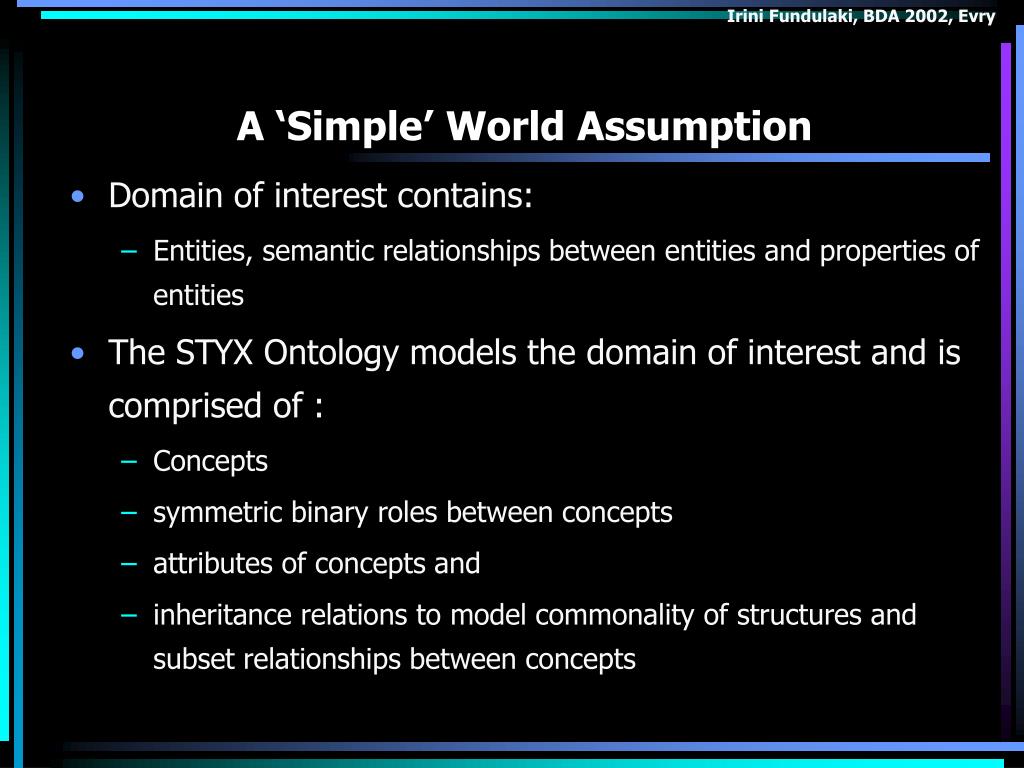 Irini Fundulaki, BDA 2002, Evry

A ‘Simple’ World Assumption

• Domain of interest contains:
– Entities, semantic relationships between entities and properties of entities
• The STYX Ontology models the domain of interest and is comprised of :
– Concepts
– symmetric binary roles between concepts
– attributes of concepts and
– inheritance relations to model commonality of structures and subset relationships between concepts